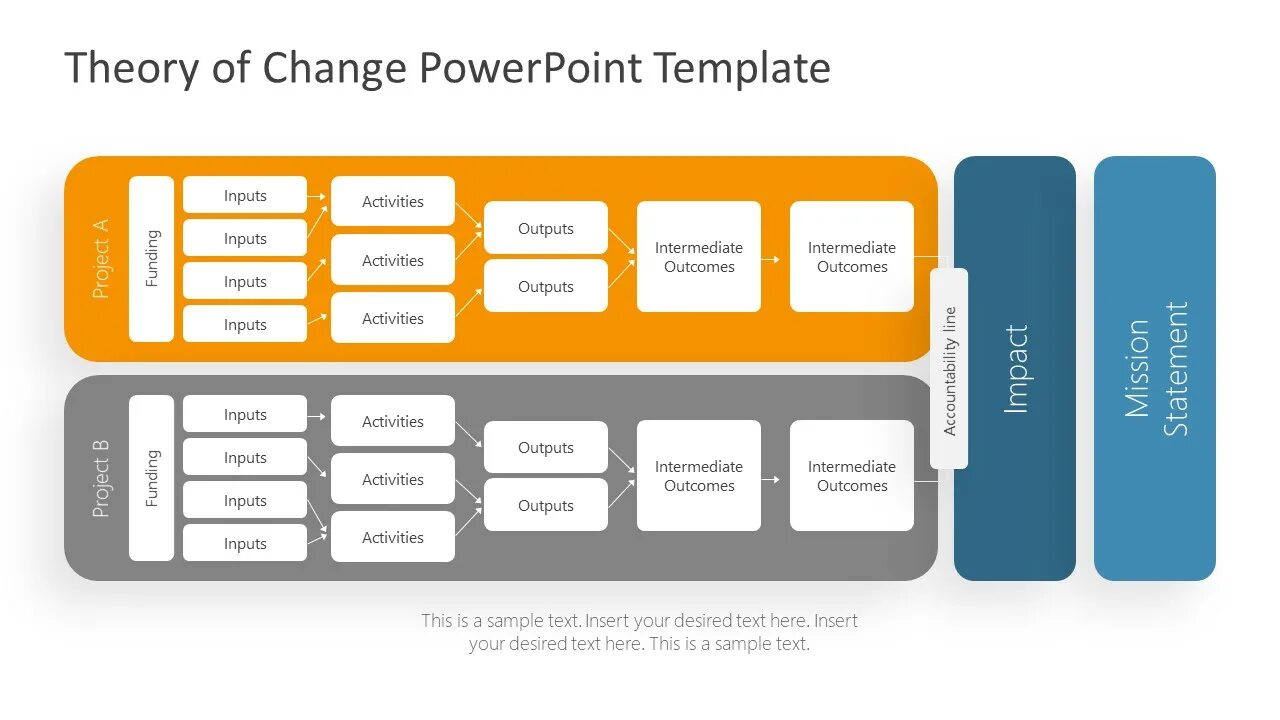 Theory of Change PowerPoint Template

Project A

Funding

Inputs

Inputs

Inputs

Inputs

Activities

Activities

Activities

Outputs

Outputs

Intermediate Outcomes

Intermediate Outcomes

Project B

Funding

Inputs

Inputs

Inputs

Inputs

Activities

Activities

Activities

Outputs

Outputs

Intermediate Outcomes

Intermediate Outcomes

Accountability line

Impact

Mission Statement

This is a sample text. Insert your desired text here. Insert your desired text here. This is a sample text.